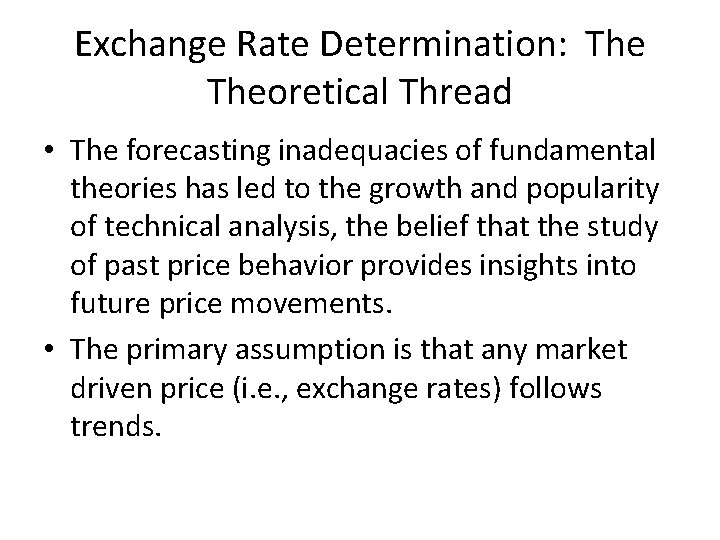 Exchange Rate Determination: The Theoretical Thread

• The forecasting inadequacies of fundamental theories has led to the growth and popularity of technical analysis, the belief that the study of past price behavior provides insights into future price movements.

• The primary assumption is that any market driven price (i.e., exchange rates) follows trends.